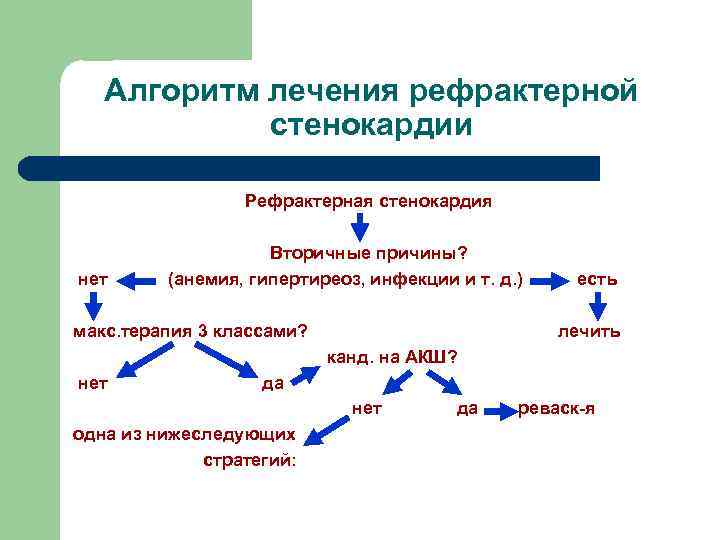 Алгоритм лечения рефрактерной стенокардии

Рефрактерная стенокардия

Вторичные причины?

нет (анемия, гипертиреоз, инфекции и т. д.) есть

макс.терапия 3 классами?

лечить

канд. на АКШ?

нет

да

нет

да

реваск-я

одна из нижеследующих стратегий: